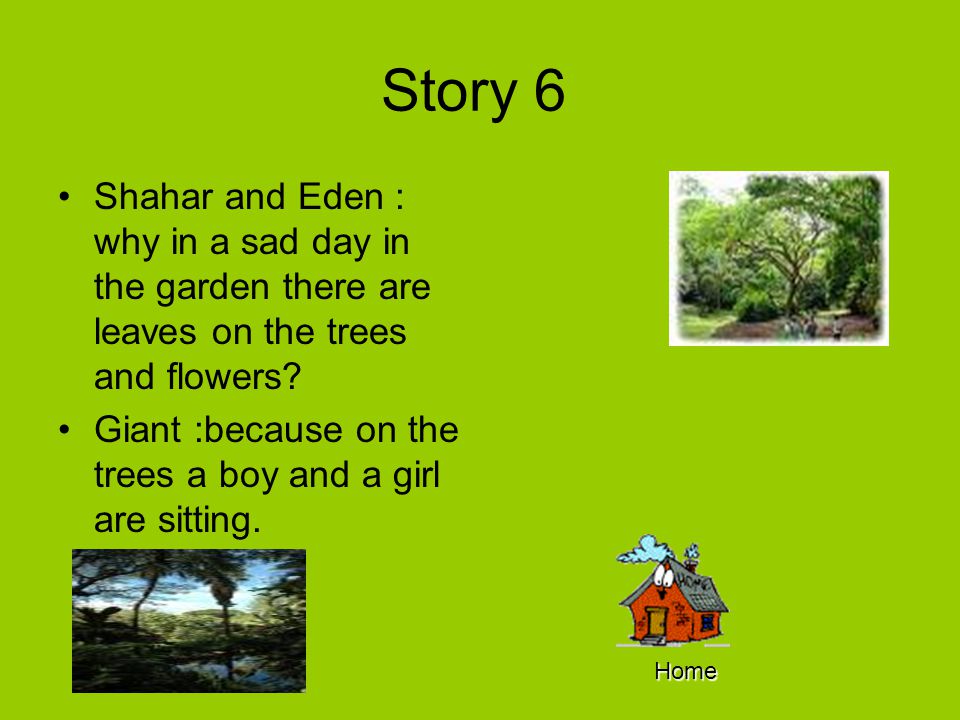 Story 6

• Shahar and Eden : why in a sad day in the garden there are leaves on the trees and flowers?

• Giant :because on the trees a boy and a girl are sitting.

HOME

Home